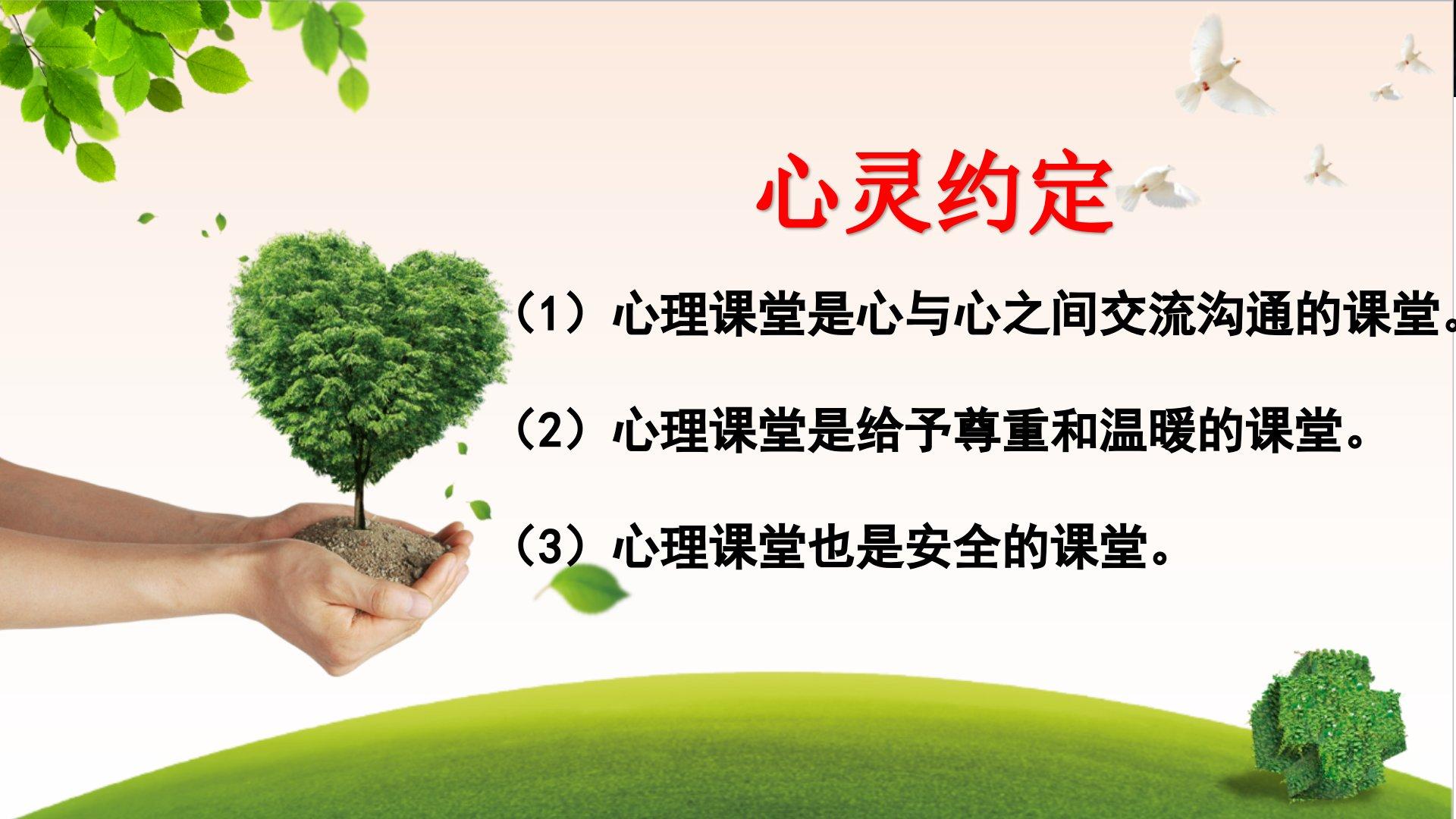 心灵约定

（1）心理课堂是心与心之间交流沟通的课堂。

（2）心理课堂是给予尊重和温暖的课堂。

（3）心理课堂也是安全的课堂。